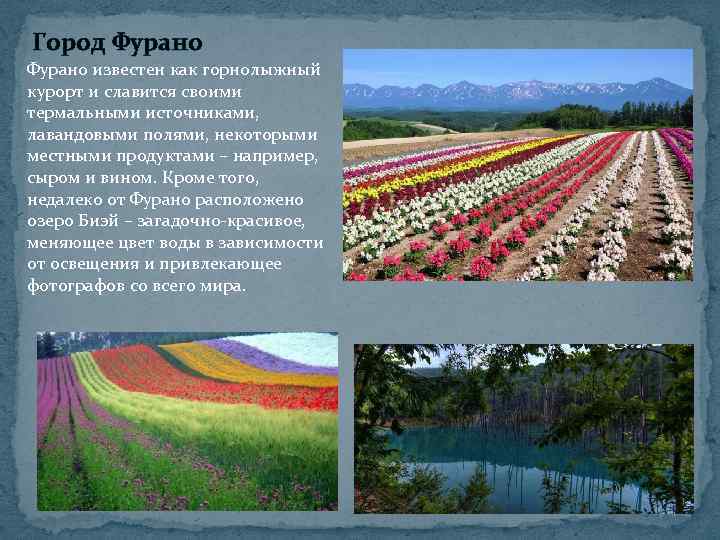 Город Фурано

Фурано известен как горнолыжный курорт и славится своими термальными источниками, лавандовыми полями, некоторыми местными продуктами – например, сыром и вином. Кроме того, недалеко от Фурано расположено озеро Биэй – загадочно-красивое, меняющее цвет воды в зависимости от освещения и привлекающее фотографов со всего мира.